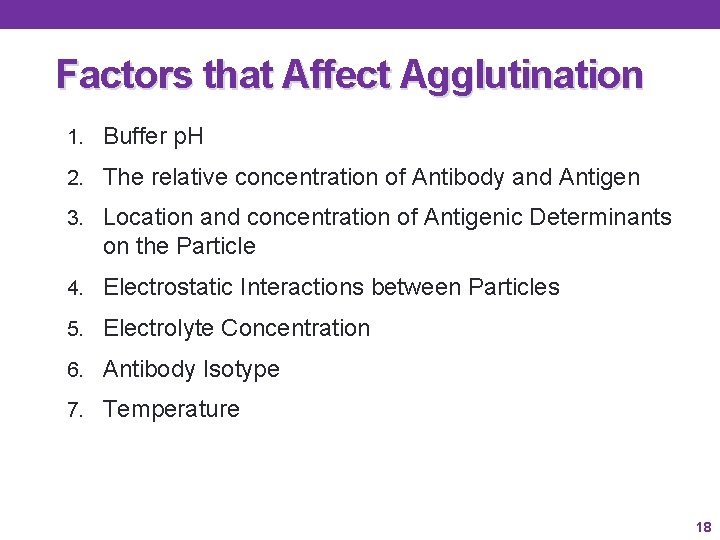 Factors that Affect Agglutination

1. Buffer pH
2. The relative concentration of Antibody and Antigen
3. Location and concentration of Antigenic Determinants on the Particle
4. Electrostatic Interactions between Particles
5. Electrolyte Concentration
6. Antibody Isotype
7. Temperature

18